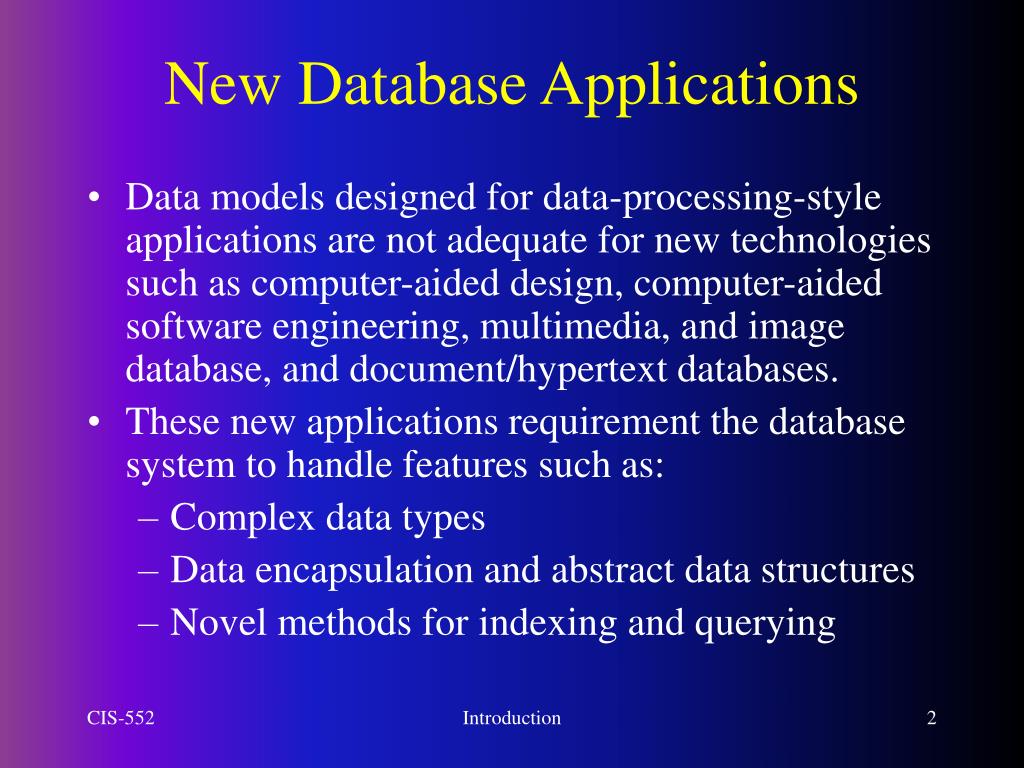 New Database Applications

• Data models designed for data-processing-style applications are not adequate for new technologies such as computer-aided design, computer-aided software engineering, multimedia, and image database, and document/hypertext databases.
• These new applications requirement the database system to handle features such as:
– Complex data types
– Data encapsulation and abstract data structures
– Novel methods for indexing and querying

CIS-552
Introduction
2